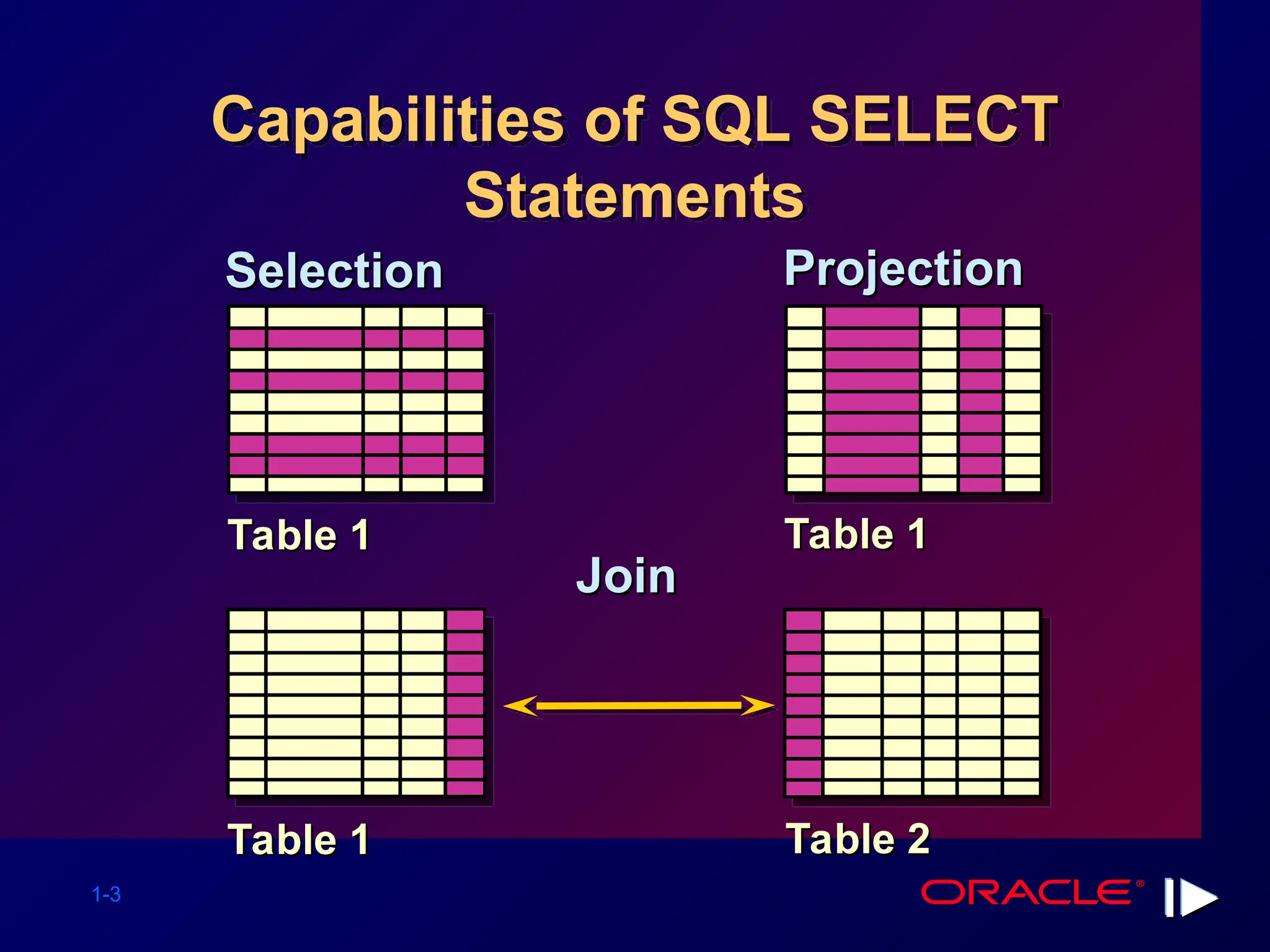 Capabilities of SQL SELECT Statements

Selection

Projection

Table 1

Table 1

Join

Table 1

Table 2

1-3

ORACLE®